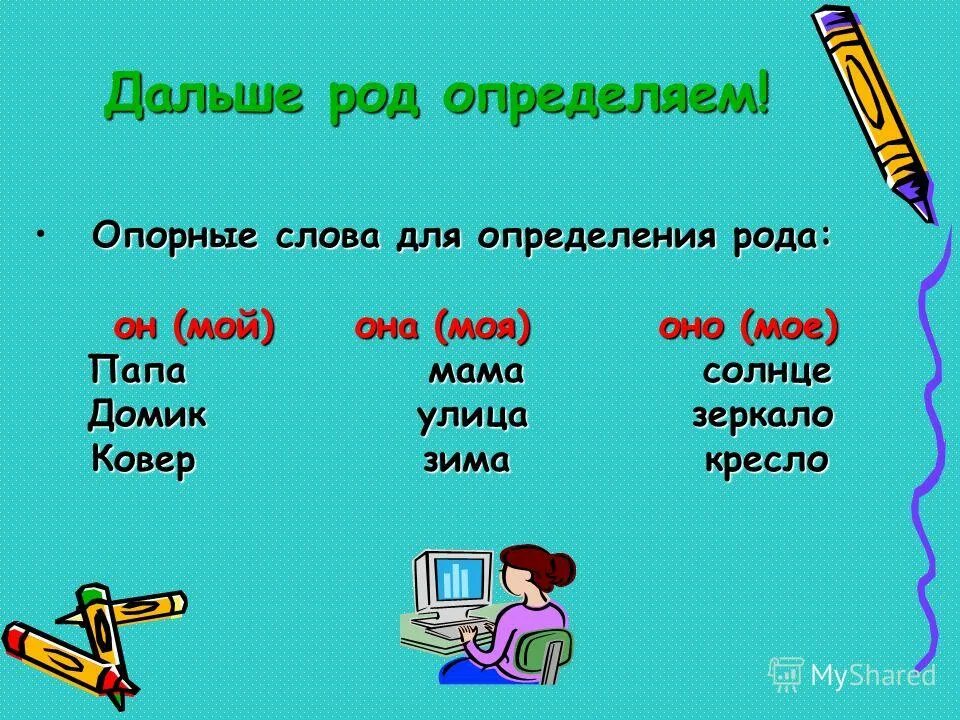 Дальше род определяем!

• Опорные слова для определения рода:

| он (мой) | она (моя) | оно (мое) |
|---|---|---|
| Папа | мама | солнце |
| Домик | улица | зеркало |
| Ковер | зима | кресло |

MyShared